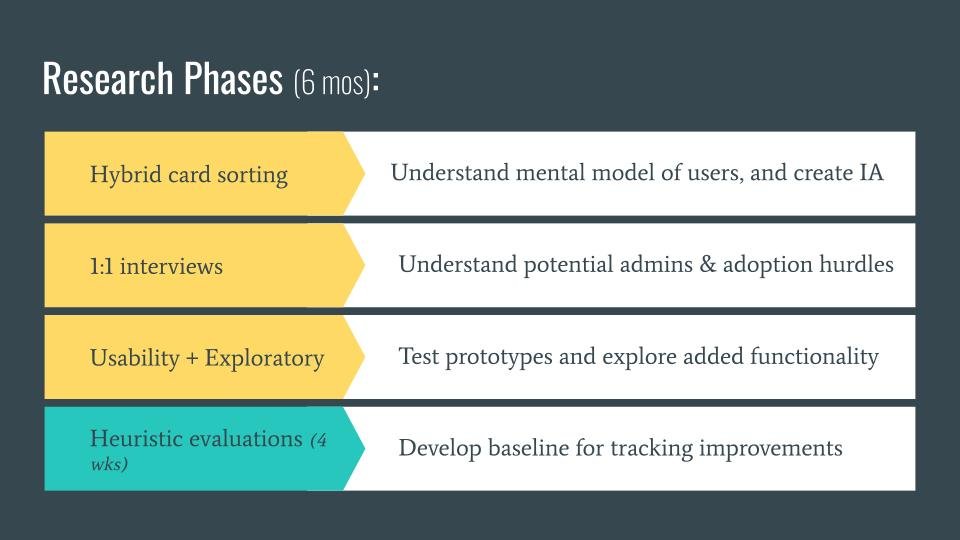 Research Phases (6 mos):

| | |
|---|---|
| Hybrid card sorting | Understand mental model of users, and create IA |
| 1:1 interviews | Understand potential admins & adoption hurdles |
| Usability + Exploratory | Test prototypes and explore added functionality |
| Heuristic evaluations (4 wks) | Develop baseline for tracking improvements |